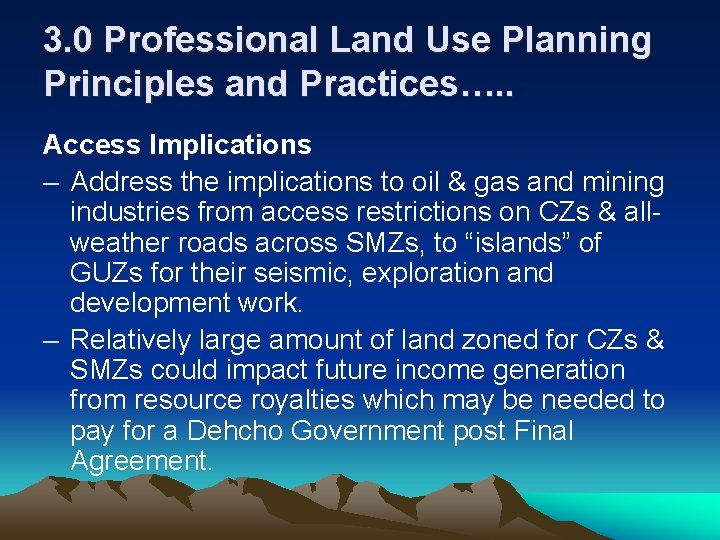 3.0 Professional Land Use Planning Principles and Practices…..

Access Implications

– Address the implications to oil & gas and mining industries from access restrictions on CZs & all-weather roads across SMZs, to “islands” of GUZs for their seismic, exploration and development work.

– Relatively large amount of land zoned for CZs & SMZs could impact future income generation from resource royalties which may be needed to pay for a Dehcho Government post Final Agreement.